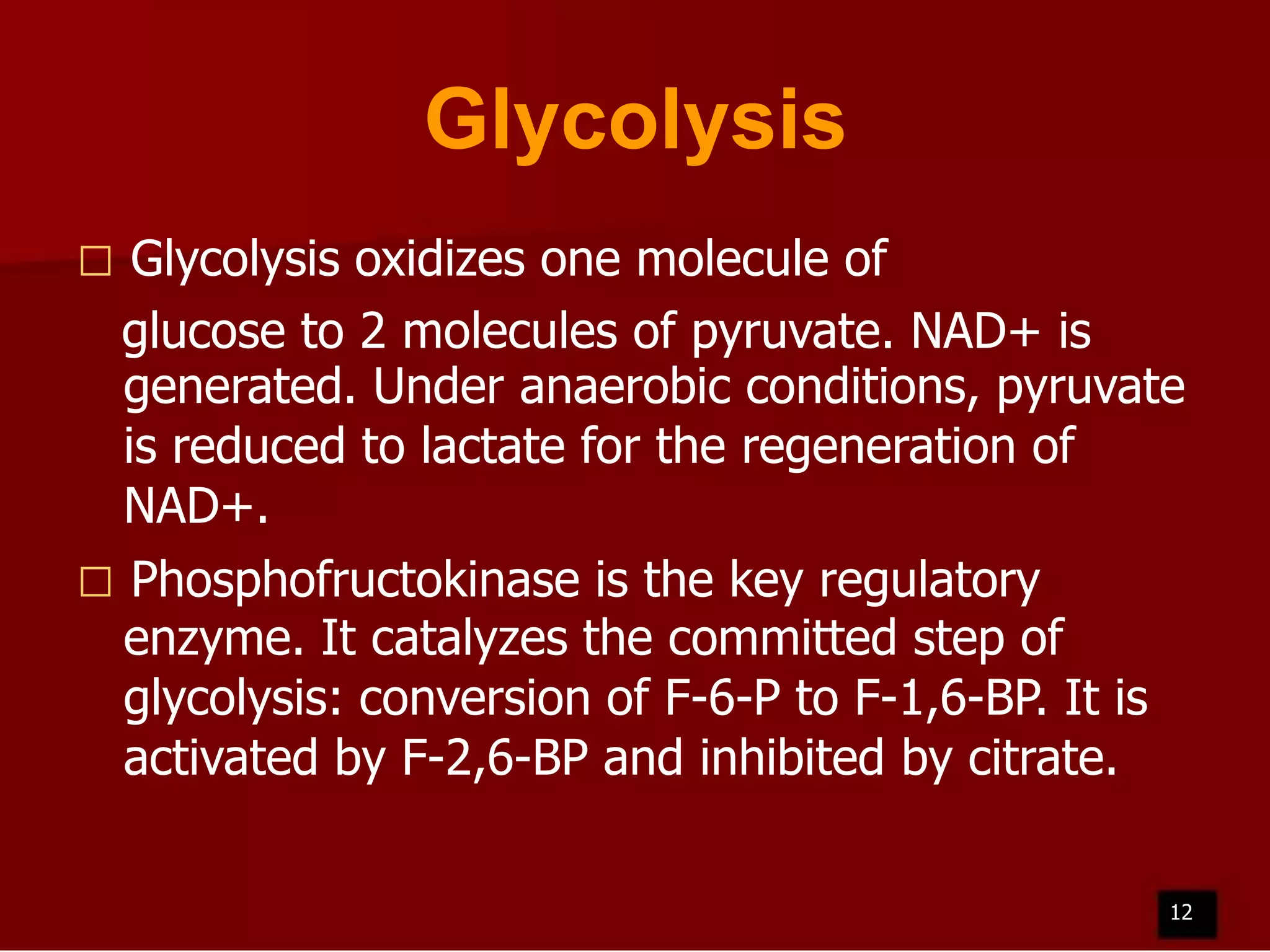 Glycolysis

□ Glycolysis oxidizes one molecule of glucose to 2 molecules of pyruvate. NAD+ is generated. Under anaerobic conditions, pyruvate is reduced to lactate for the regeneration of NAD+.

□ Phosphofructokinase is the key regulatory enzyme. It catalyzes the committed step of glycolysis: conversion of F-6-P to F-1,6-BP. It is activated by F-2,6-BP and inhibited by citrate.

12